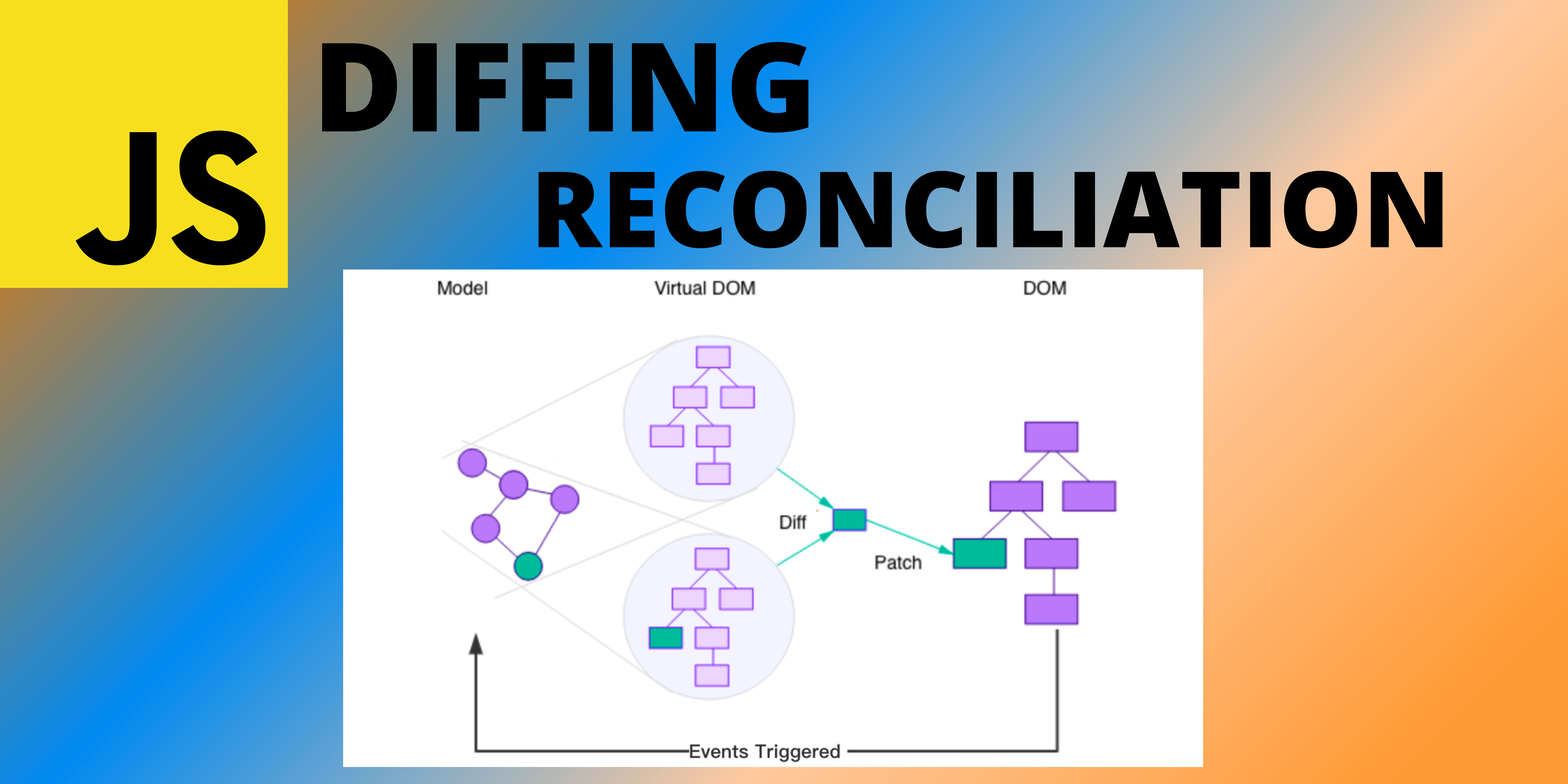 JS

DIFFING

RECONCILIATION

Model

Virtual DOM

DOM

Diff

Patch

Events Triggered